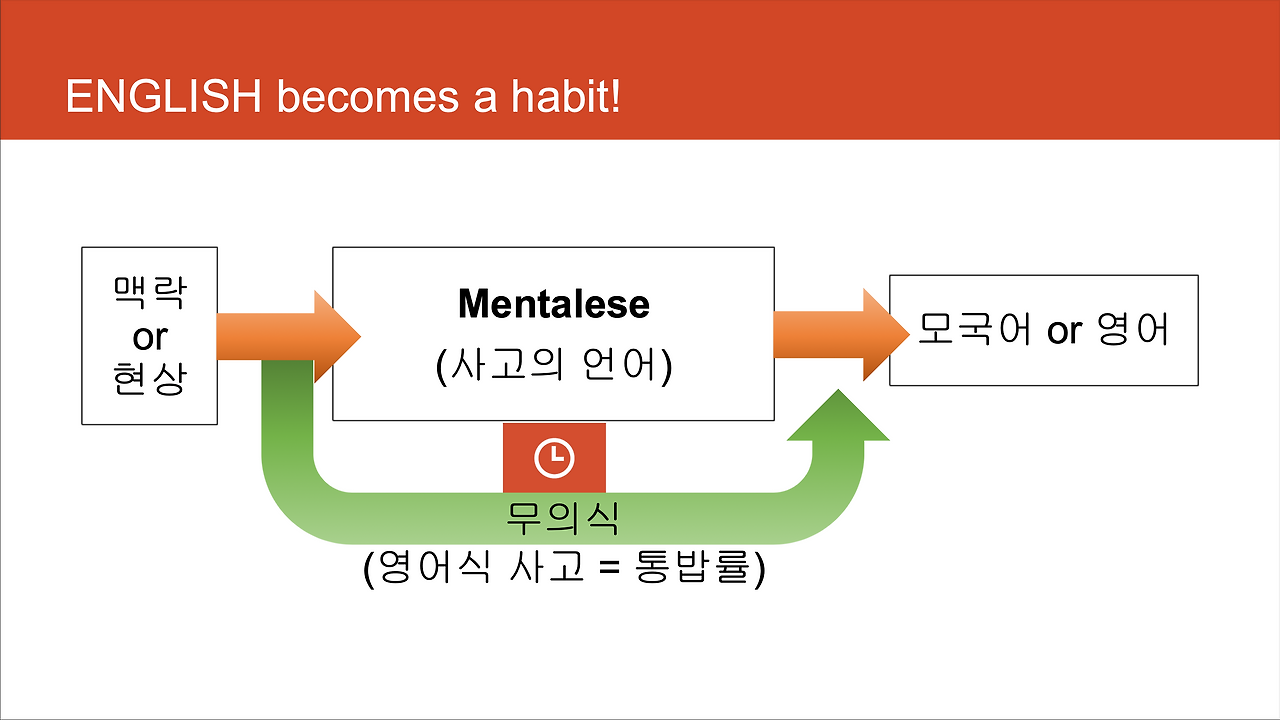 ENGLISH becomes a habit!

맥락
or
현상

Mentalese
(사고의 언어)

모국어 or 영어

무의식
(영어식 사고 = 통밥률)